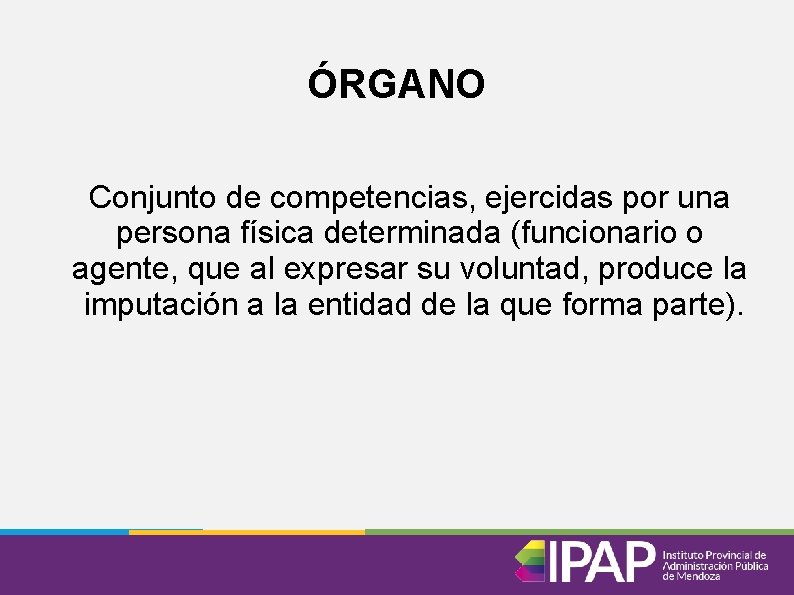 ÓRGANO

Conjunto de competencias, ejercidas por una persona física determinada (funcionario o agente, que al expresar su voluntad, produce la imputación a la entidad de la que forma parte).

IPAP Instituto Provincial de Administración Pública de Mendoza